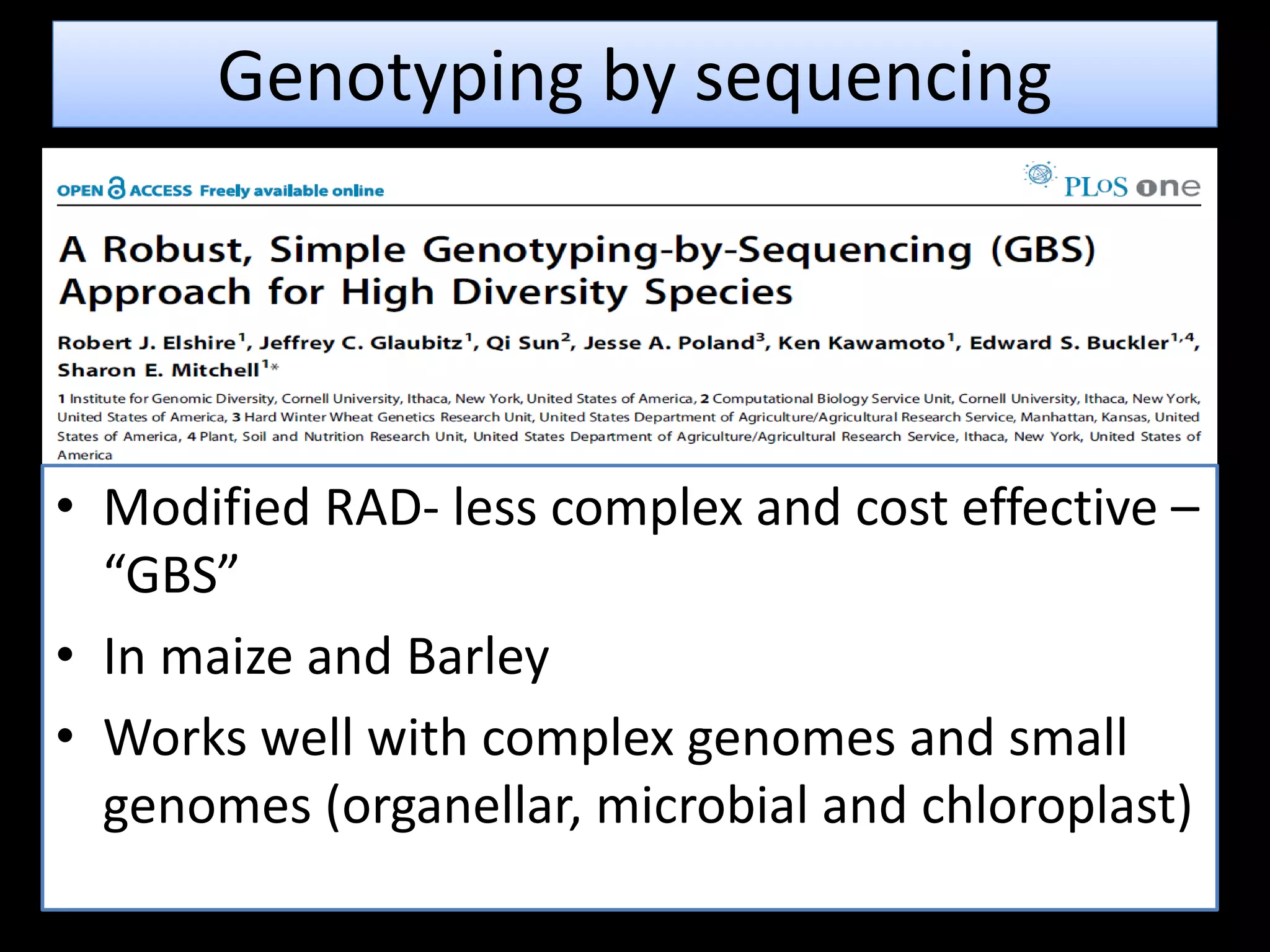 Genotyping by sequencing

OPEN ACCESS Freely available online

PLoS one

A Robust, Simple Genotyping-by-Sequencing (GBS) Approach for High Diversity Species

Robert J. Elshire$^1$, Jeffrey C. Glaubitz$^1$, Qi Sun$^2$, Jesse A. Poland$^3$, Ken Kawamoto$^1$, Edward S. Buckler$^{1,4}$, Sharon E. Mitchell$^{1*}$

1 Institute for Genomic Diversity, Cornell University, Ithaca, New York, United States of America, 2 Computational Biology Service Unit, Cornell University, Ithaca, New York, United States of America, 3 Hard Winter Wheat Genetics Research Unit, United States Department of Agriculture/Agricultural Research Service, Manhattan, Kansas, United States of America, 4 Plant, Soil and Nutrition Research Unit, United States Department of Agriculture/Agricultural Research Service, Ithaca, New York, United States of America

• Modified RAD- less complex and cost effective – “GBS”

• In maize and Barley

• Works well with complex genomes and small genomes (organellar, microbial and chloroplast)